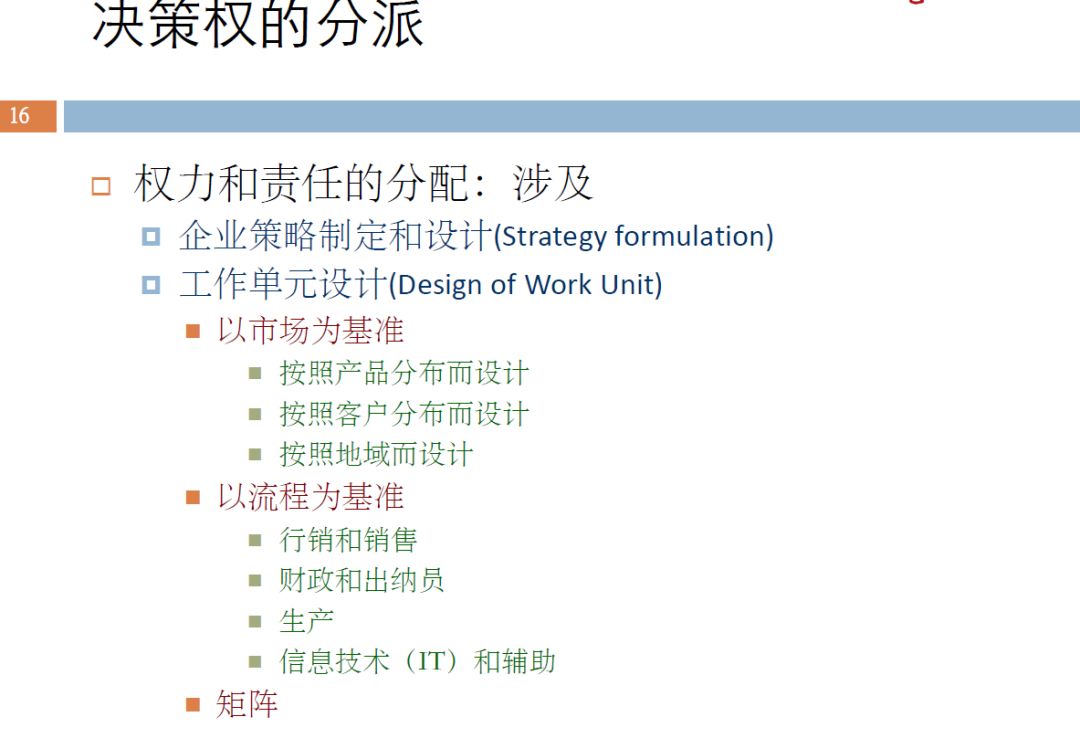 决策权的分派

16

权力和责任的分配：涉及

企业策略制定和设计(Strategy formulation)

工作单元设计(Design of Work Unit)

以市场为基准

按照产品分布而设计

按照客户分布而设计

按照地域而设计

以流程为基准

行销和销售

财政和出纳员

生产

信息技术（IT）和辅助

矩阵